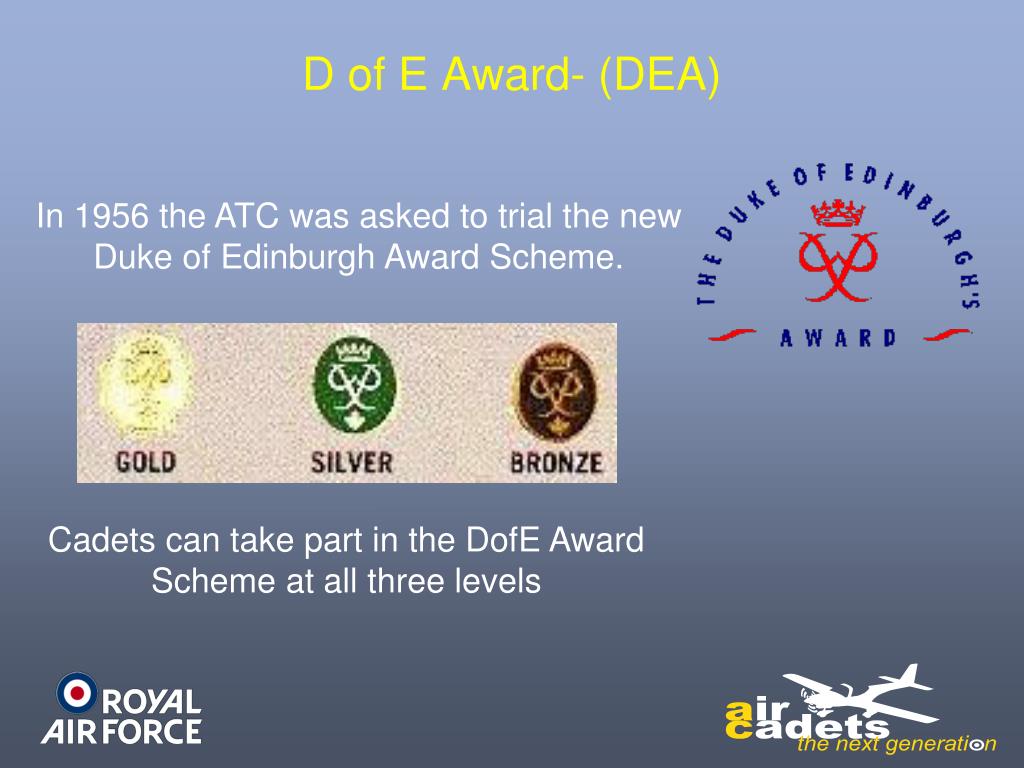 D of E Award- (DEA)

In 1956 the ATC was asked to trial the new Duke of Edinburgh Award Scheme.

THE DUKE OF EDINBURGH'S

AWARD

GOLD

SILVER

BRONZE

Cadets can take part in the DofE Award Scheme at all three levels

ROYAL AIR FORCE

air cadets

the next generation